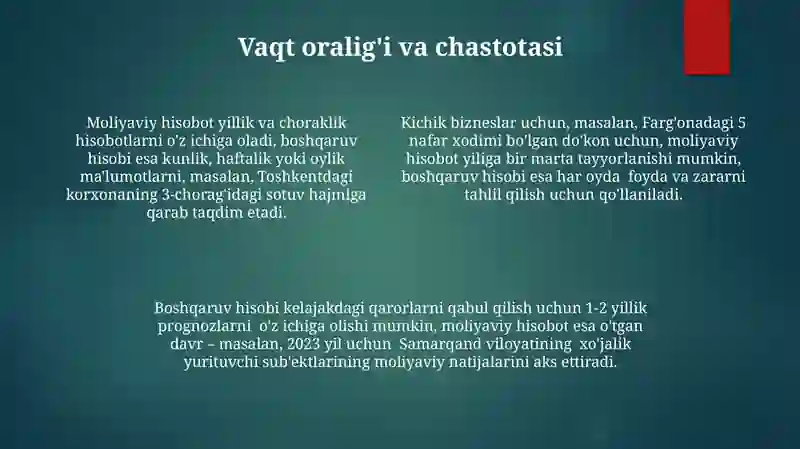 Vaqt oralig'i va chastotasi

Moliyaviy hisobot yillik va choraklik hisobotlarni o'z ichiga oladi, boshqaruv hisobi esa kunlik, haftalik yoki oylik ma'lumotlarni, masalan, Toshkentdagi korxonaning 3-chorag'idagi sotuv hajmiga qarab taqdim etadi.

Kichik bizneslar uchun, masalan, Farg'onadagi 5 nafar xodimi bo'lgan do'kon uchun, moliyaviy hisobot yiliga bir marta tayyorlanishi mumkin, boshqaruv hisobi esa har oyda foyda va zararni tahlil qilish uchun qo'llaniladi.

Boshqaruv hisobi kelajakdagi qarorlarni qabul qilish uchun 1-2 yillik prognozlarni o'z ichiga olishi mumkin, moliyaviy hisobot esa o'tgan davr – masalan, 2023 yil uchun Samarqand viloyatining xo'jalik yurituvchi sub'ektlarining moliyaviy natijalarini aks ettiradi.